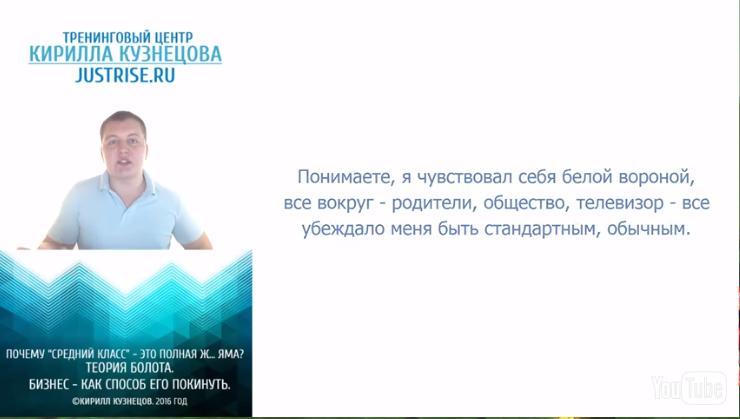 ТРЕНИНГОВЫЙ ЦЕНТР
КИРИЛЛА КУЗНЕЦОВА
JUSTRISE.RU

Понимаете, я чувствовал себя белой вороной, все вокруг - родители, общество, телевизор - все убеждало меня быть стандартным, обычным.

ПОЧЕМУ "СРЕДНИЙ КЛАСС" - ЭТО ПОЛНАЯ Ж... ЯМА?
ТЕОРИЯ БОЛОТА.
БИЗНЕС - КАК СПОСОБ ЕГО ПОКИНУТЬ.
©КИРИЛЛ КУЗНЕЦОВ. 2016 ГОД

YouTube